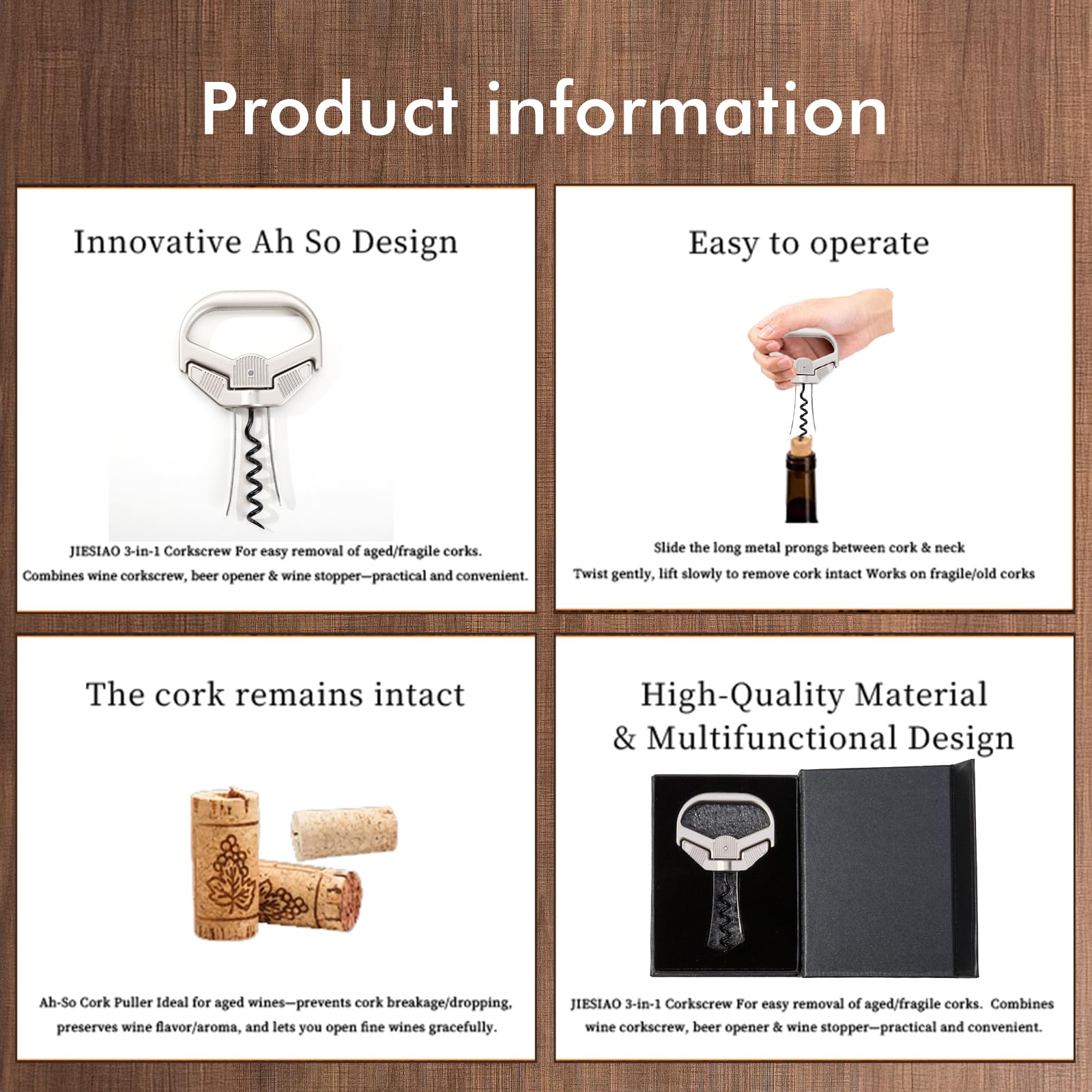 Product information

Innovative Ah So Design

JIESIAO 3-in-1 Corkscrew For easy removal of aged/fragile corks. Combines wine corkscrew, beer opener & wine stopper—practical and convenient.

Easy to operate

Slide the long metal prongs between cork & neck
Twist gently, lift slowly to remove cork intact Works on fragile/old corks

The cork remains intact

Ah-So Cork Puller Ideal for aged wines—prevents cork breakage/dropping, preserves wine flavor/aroma, and lets you open fine wines gracefully.

High-Quality Material & Multifunctional Design

JIESIAO 3-in-1 Corkscrew For easy removal of aged/fragile corks. Combines wine corkscrew, beer opener & wine stopper—practical and convenient.